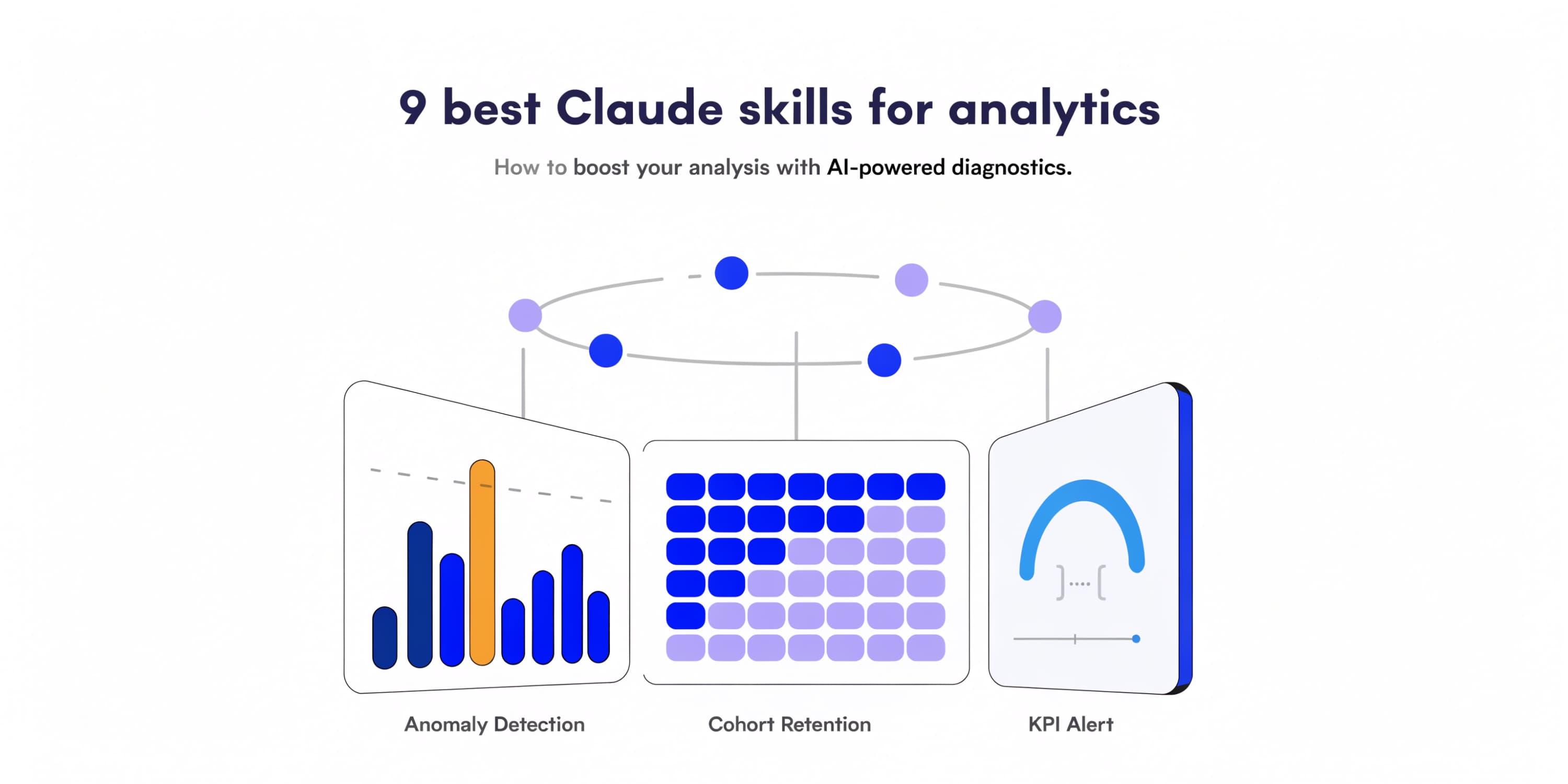 9 best Claude skills for analytics

How to boost your analysis with AI-powered diagnostics.

Anomaly Detection

Cohort Retention

KPI Alert